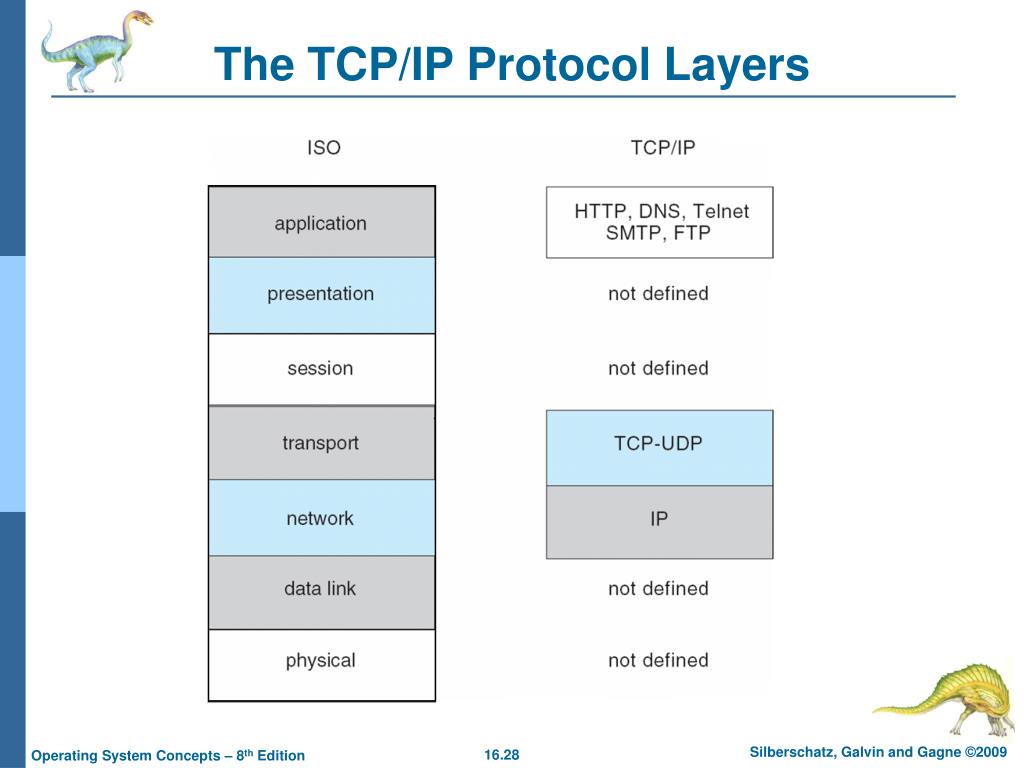 The TCP/IP Protocol Layers

| ISO | TCP/IP |
|---|---|
| application | HTTP, DNS, Telnet SMTP, FTP |
| presentation | not defined |
| session | not defined |
| transport | TCP-UDP |
| network | IP |
| data link | not defined |
| physical | not defined |

Operating System Concepts – 8$^{th}$ Edition

16.28

Silberschatz, Galvin and Gagne ©2009